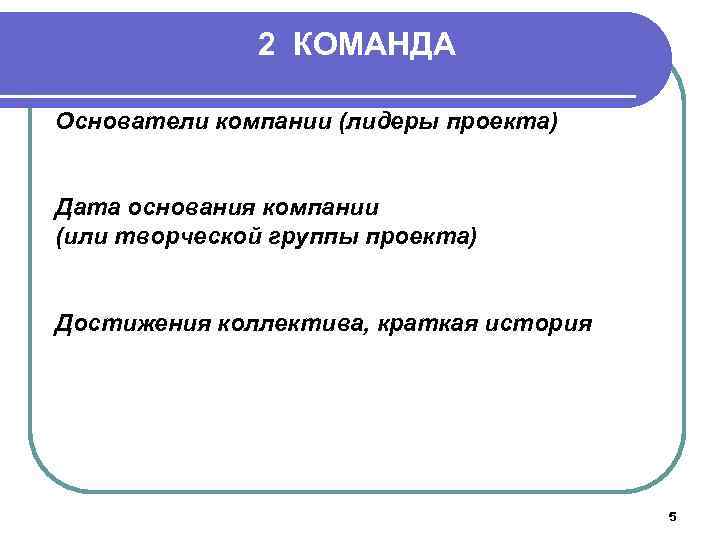 2 КОМАНДА

Основатели компании (лидеры проекта)

Дата основания компании
(или творческой группы проекта)

Достижения коллектива, краткая история

5